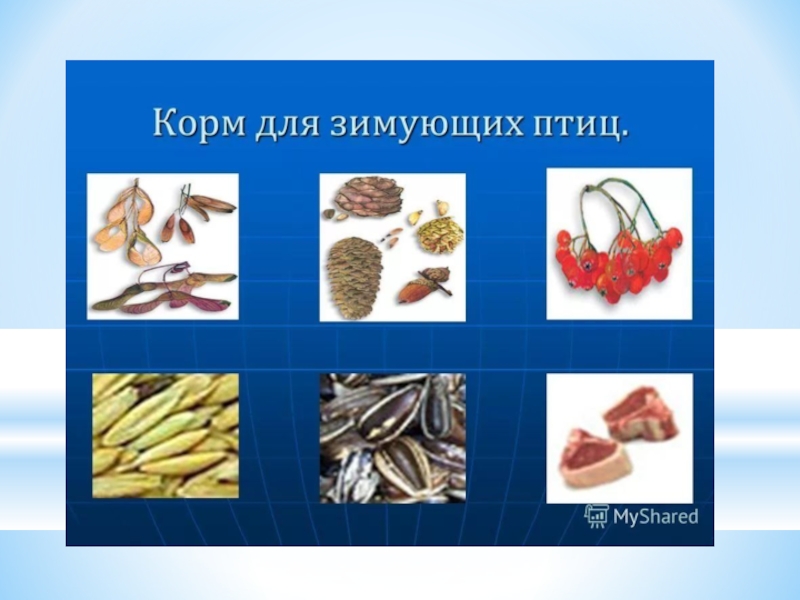 Корм для зимующих птиц.

MyShared